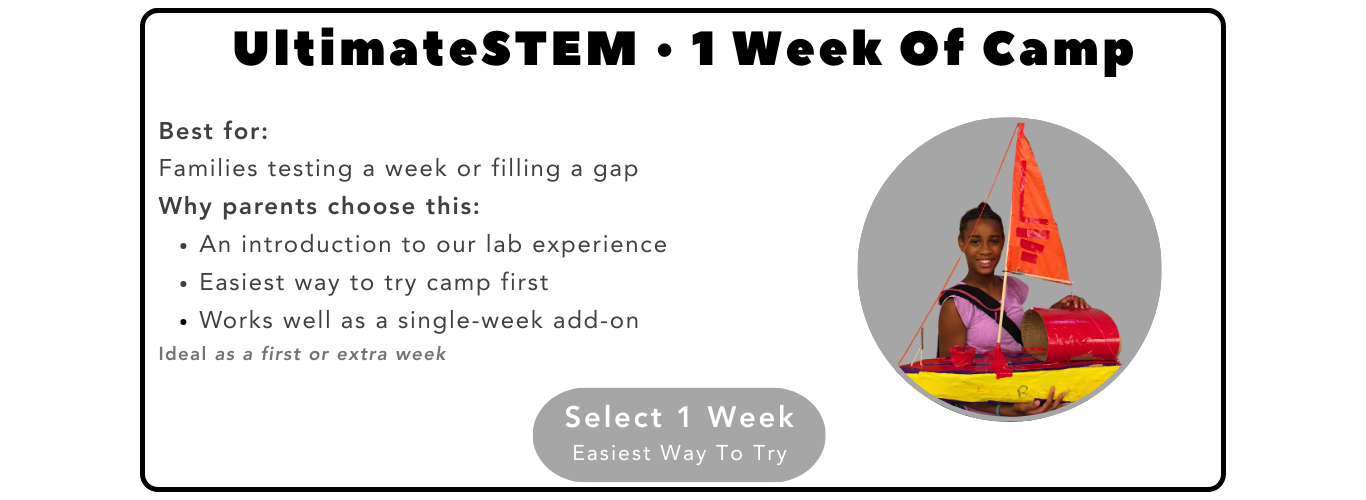 UltimateSTEM • 1 Week Of Camp

Best for:
Families testing a week or filling a gap
Why parents choose this:
• An introduction to our lab experience
• Easiest way to try camp first
• Works well as a single-week add-on
Ideal as a first or extra week

Select 1 Week
Easiest Way To Try